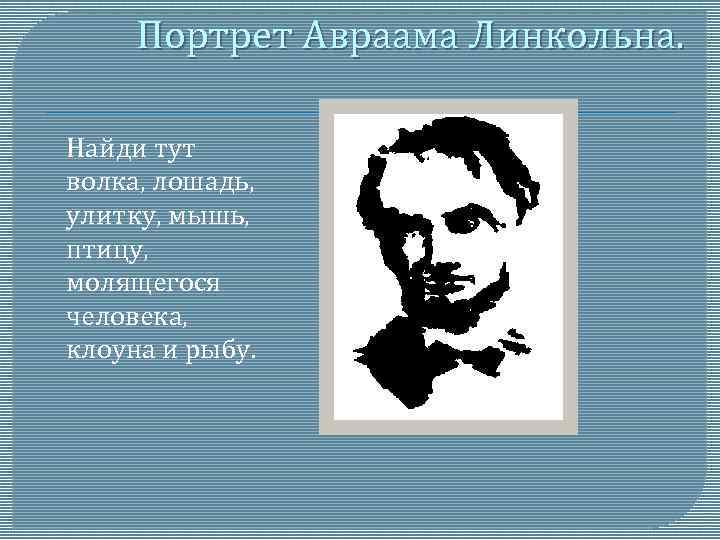 Портрет Авраама Линкольна.

Найди тут волка, лошадь, улитку, мышь, птицу, молящегося человека, клоуна и рыбу.